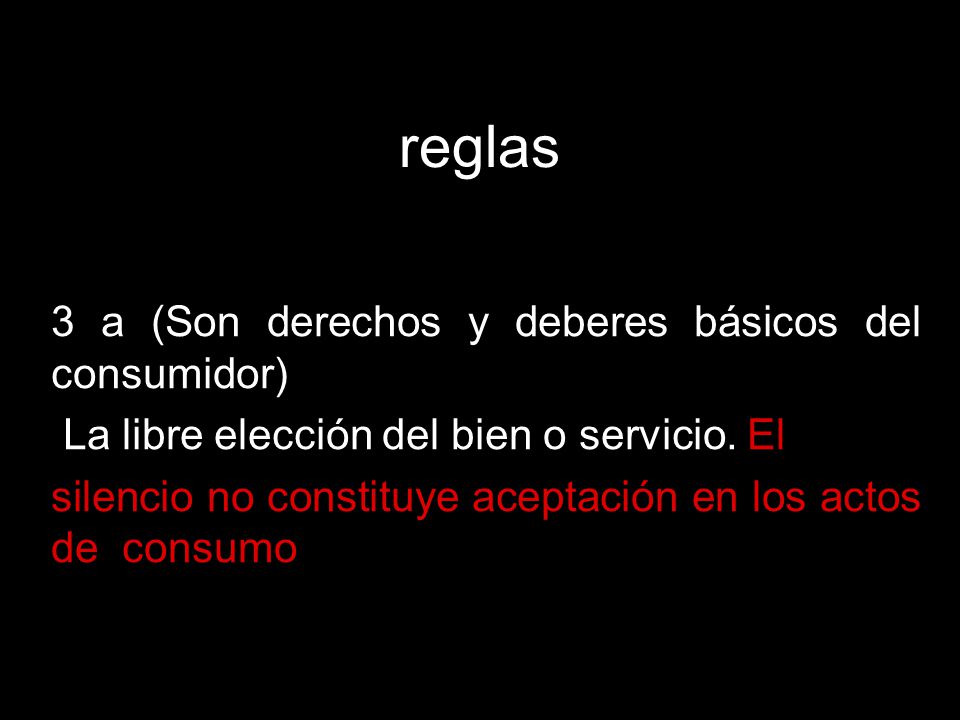 reglas

3 a (Son derechos y deberes básicos del consumidor)

La libre elección del bien o servicio. El silencio no constituye aceptación en los actos de consumo